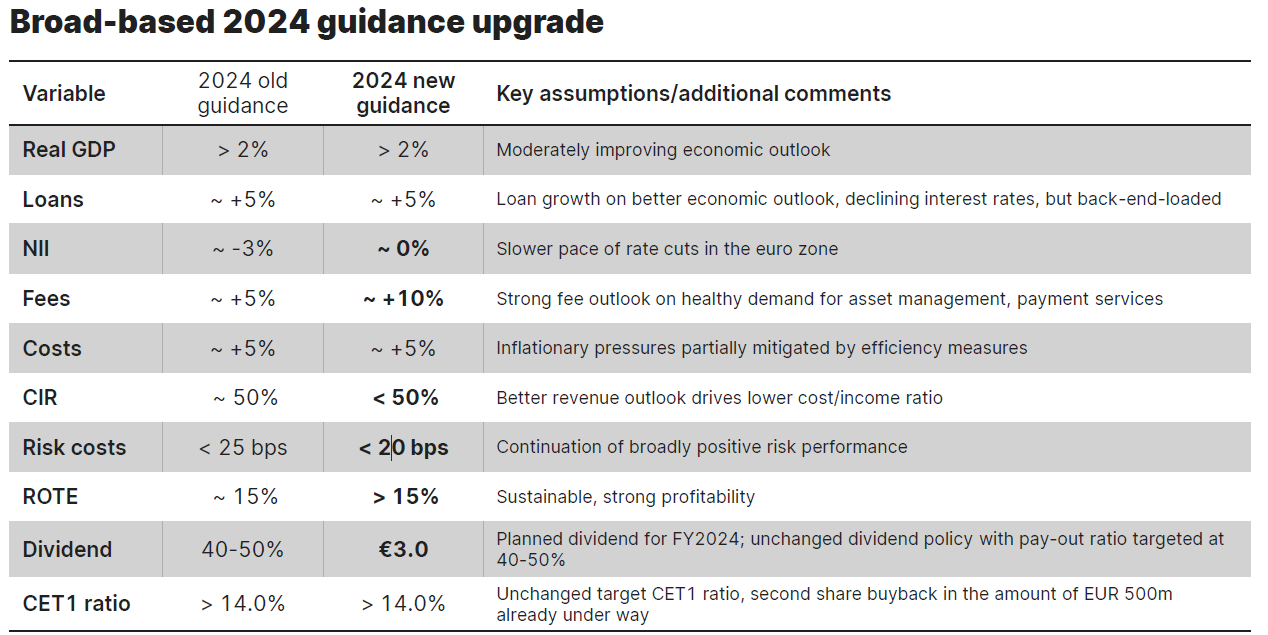 Broad-based 2024 guidance upgrade

| Variable | 2024 old guidance | 2024 new guidance | Key assumptions/additional comments |
|---|---|---|---|
| Real GDP | > 2% | > 2% | Moderately improving economic outlook |
| Loans | ~ +5% | ~ +5% | Loan growth on better economic outlook, declining interest rates, but back-end-loaded |
| NII | ~ -3% | ~ 0% | Slower pace of rate cuts in the euro zone |
| Fees | ~ +5% | ~ +10% | Strong fee outlook on healthy demand for asset management, payment services |
| Costs | ~ +5% | ~ +5% | Inflationary pressures partially mitigated by efficiency measures |
| CIR | ~ 50% | < 50% | Better revenue outlook drives lower cost/income ratio |
| Risk costs | < 25 bps | < 20 bps | Continuation of broadly positive risk performance |
| ROTE | ~ 15% | > 15% | Sustainable, strong profitability |
| Dividend | 40-50% | €3.0 | Planned dividend for FY2024; unchanged dividend policy with pay-out ratio targeted at 40-50% |
| CET1 ratio | > 14.0% | > 14.0% | Unchanged target CET1 ratio, second share buyback in the amount of EUR 500m already under way |